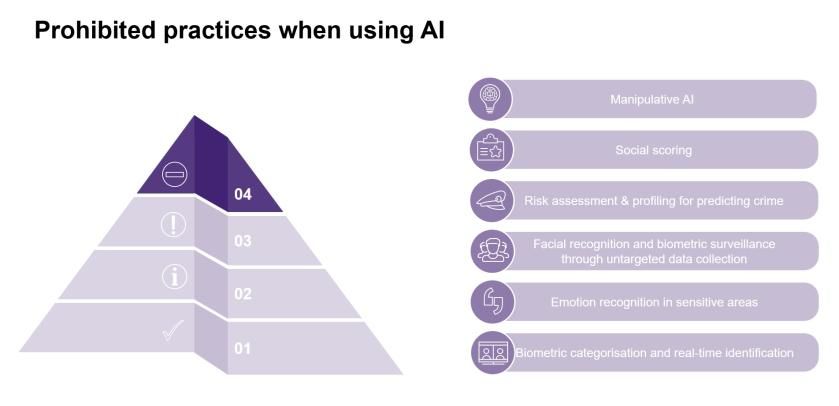 Prohibited practices when using AI

04

03

02

01

Manipulative AI

Social scoring

Risk assessment & profiling for predicting crime

Facial recognition and biometric surveillance through untargeted data collection

Emotion recognition in sensitive areas

Biometric categorisation and real-time identification